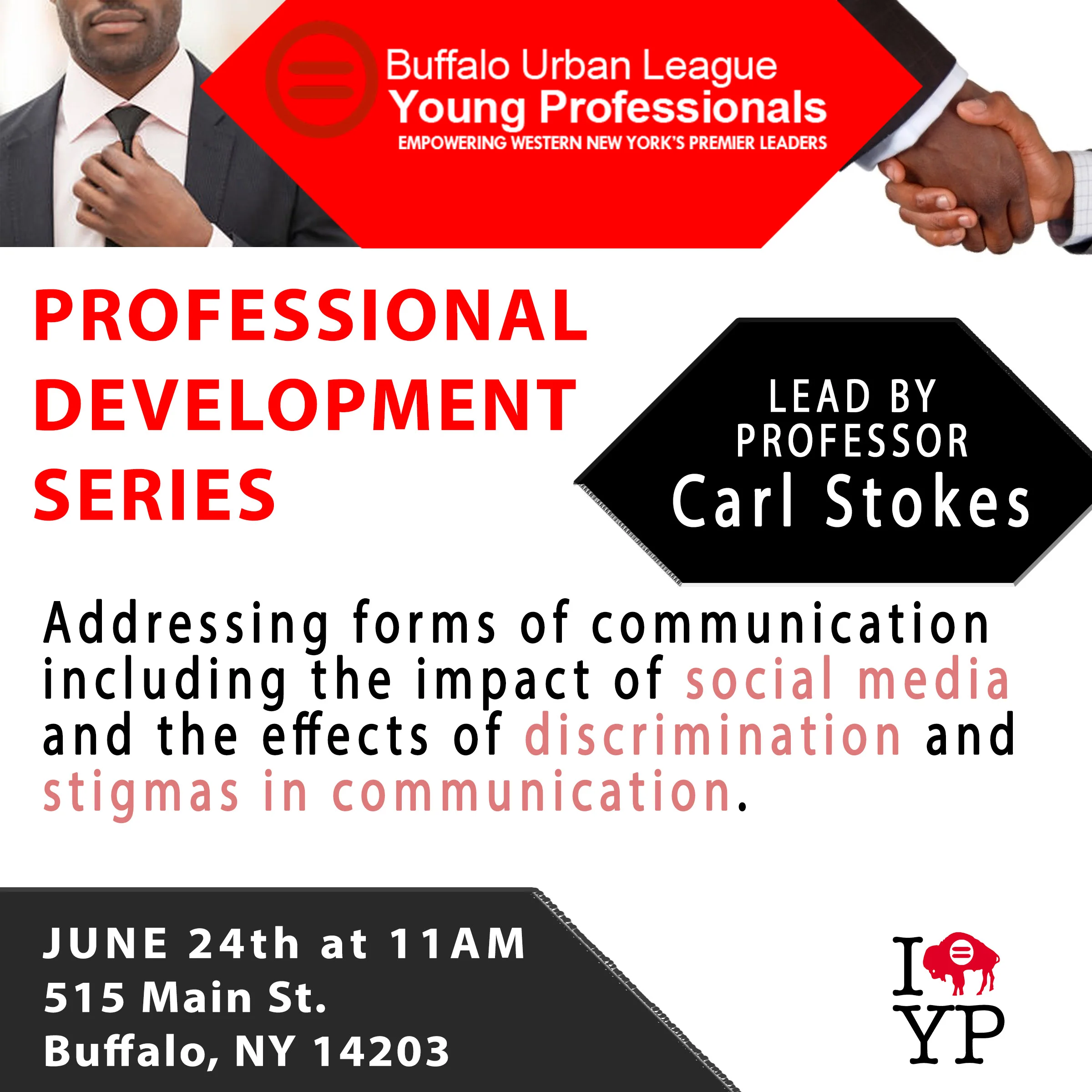 Buffalo Urban League
Young Professionals
EMPOWERING WESTERN NEW YORK'S PREMIER LEADERS

PROFESSIONAL DEVELOPMENT SERIES

LEAD BY PROFESSOR
Carl Stokes

Addressing forms of communication including the impact of social media and the effects of discrimination and stigmas in communication.

JUNE 24th at 11AM
515 Main St.
Buffalo, NY 14203

I YP